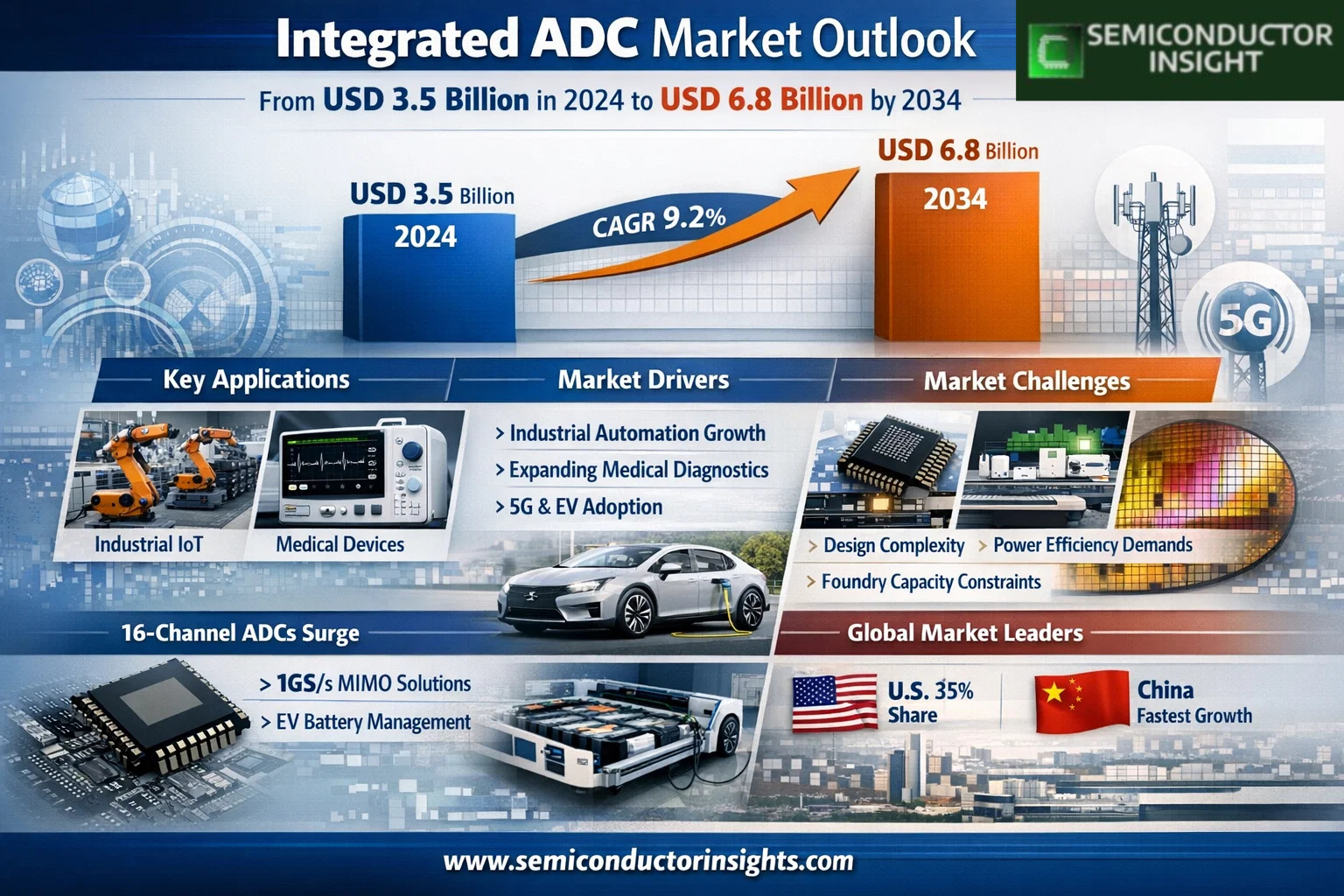 Integrated ADC Market Outlook

SEMICONDUCTOR INSIGHT

From USD 3.5 Billion in 2024 to USD 6.8 Billion by 2034

USD 3.5 Billion
2024

CAGR 9.2%

USD 6.8 Billion
2034

5G

Key Applications

Industrial IoT

Medical Devices

Market Drivers

> Industrial Automation Growth
> Expanding Medical Diagnostics
> 5G & EV Adoption

Market Challenges

> Design Complexity > Power Efficiency Demands
> Foundry Capacity Constraints

16-Channel ADCs Surge

> 1GS/s MIMO Solutions
> EV Battery Management

Global Market Leaders

U.S. 35% Share

China Fastest Growth

www.semiconductorinsights.com